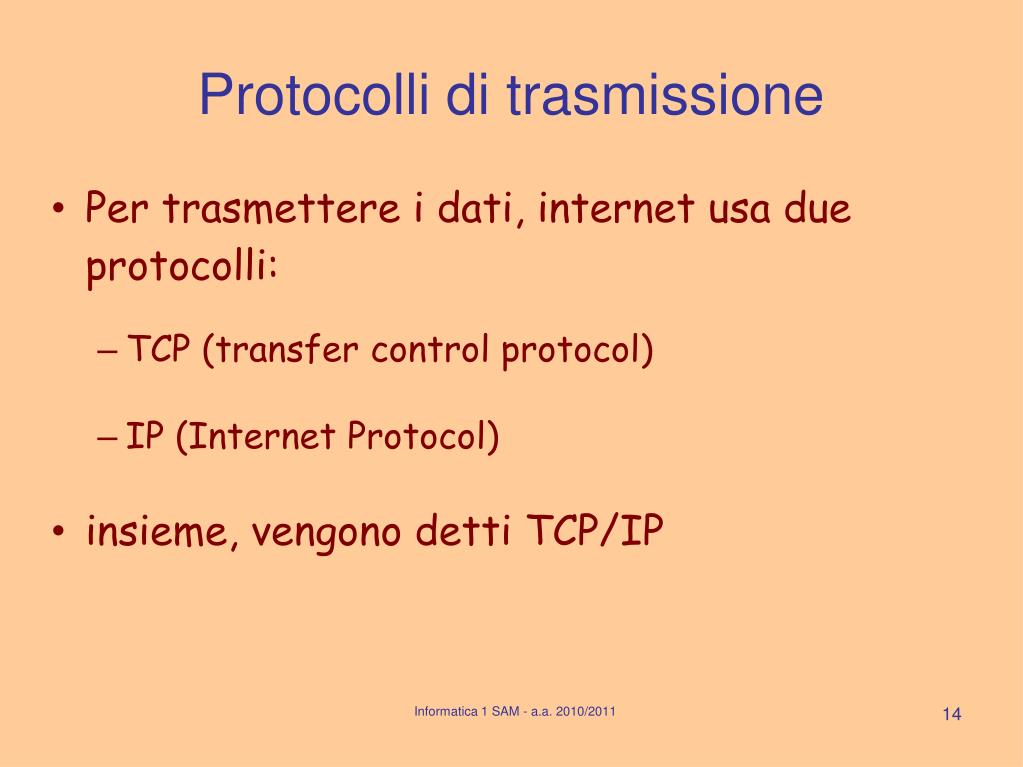 Protocolli di trasmissione

• Per trasmettere i dati, internet usa due protocolli:

– TCP (transfer control protocol)

– IP (Internet Protocol)

• insieme, vengono detti TCP/IP

Informatica 1 SAM - a.a. 2010/2011

14